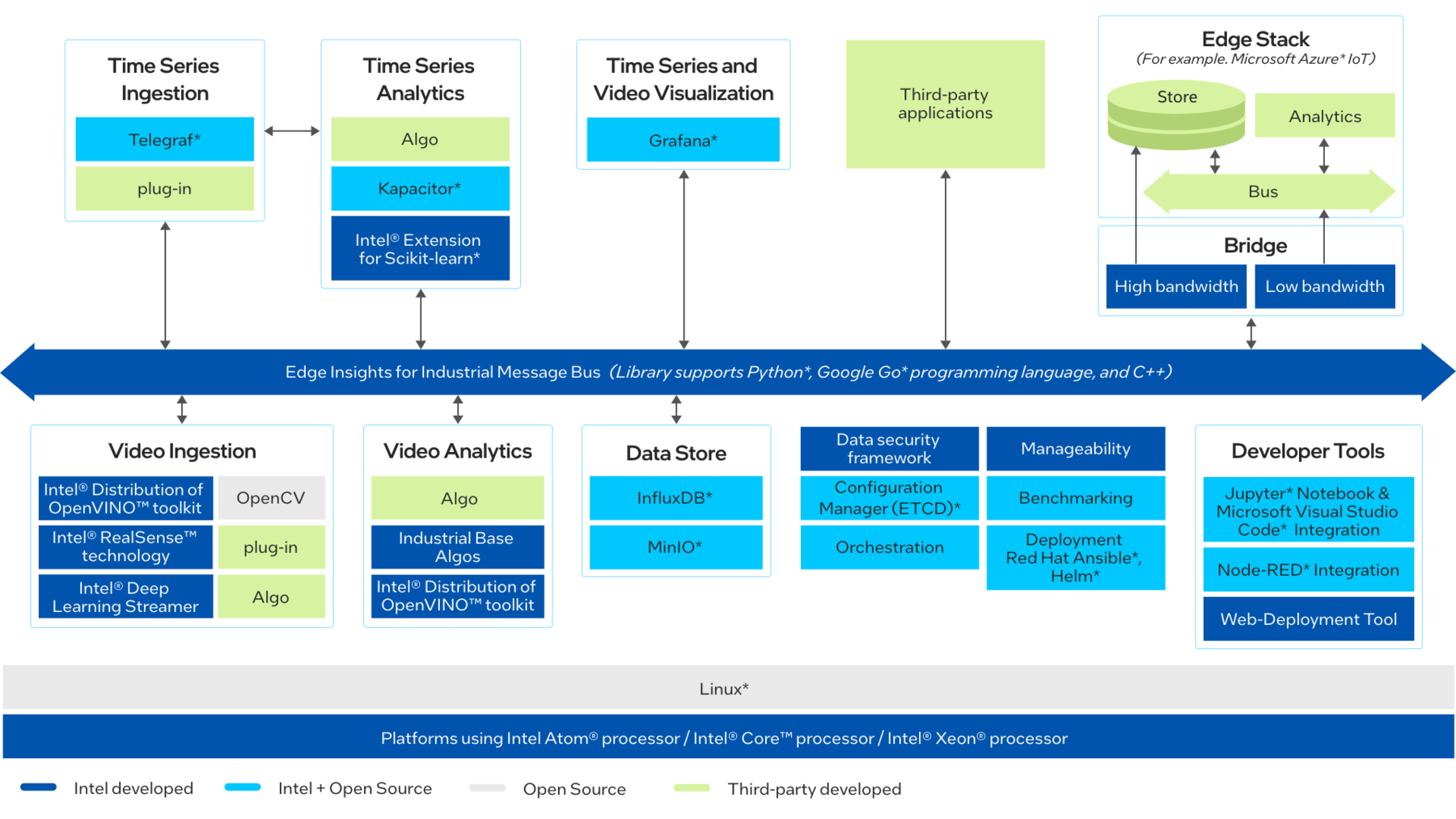 Time Series Ingestion

Telegraf*

plug-in

Time Series Analytics

Algo

Kapacitor*

Intel® Extension for Scikit-learn*

Time Series and Video Visualization

Grafana*

Third-party applications

Edge Stack
(For example. Microsoft Azure* IoT)

Store

Analytics

Bus

Bridge

High bandwidth

Low bandwidth

Edge Insights for Industrial Message Bus (Library supports Python*, Google Go* programming language, and C++)

Video Ingestion

Intel® Distribution of OpenVINO™ toolkit

OpenCV

Intel® RealSense™ technology

plug-in

Intel® Deep Learning Streamer

Algo

Video Analytics

Algo

Industrial Base Algos

Intel® Distribution of OpenVINO™ toolkit

Data Store

InfluxDB*

MinIO*

Data security framework

Manageability

Configuration Manager (ETCD)*

Benchmarking

Orchestration

Deployment Red Hat Ansible*, Helm*

Developer Tools

Jupyter* Notebook & Microsoft Visual Studio Code* Integration

Node-RED* Integration

Web-Deployment Tool

Linux*

Platforms using Intel Atom® processor / Intel® Core™ processor / Intel® Xeon® processor

Intel developed

Intel + Open Source

Open Source

Third-party developed